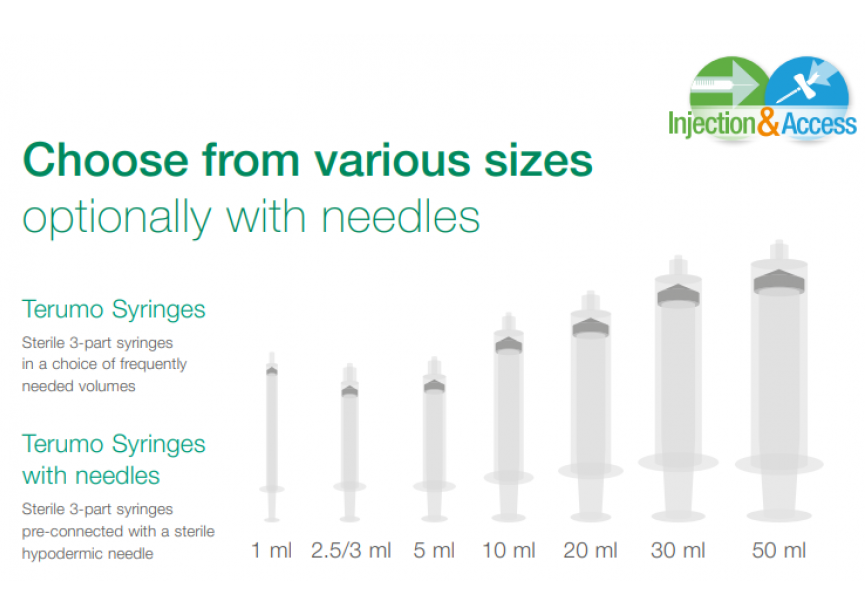 Injection&Access

Choose from various sizes
optionally with needles

Terumo Syringes

Sterile 3-part syringes in a choice of frequently needed volumes

Terumo Syringes with needles

Sterile 3-part syringes pre-connected with a sterile hypodermic needle

1 ml 2.5/3 ml 5 ml 10 ml 20 ml 30 ml 50 ml